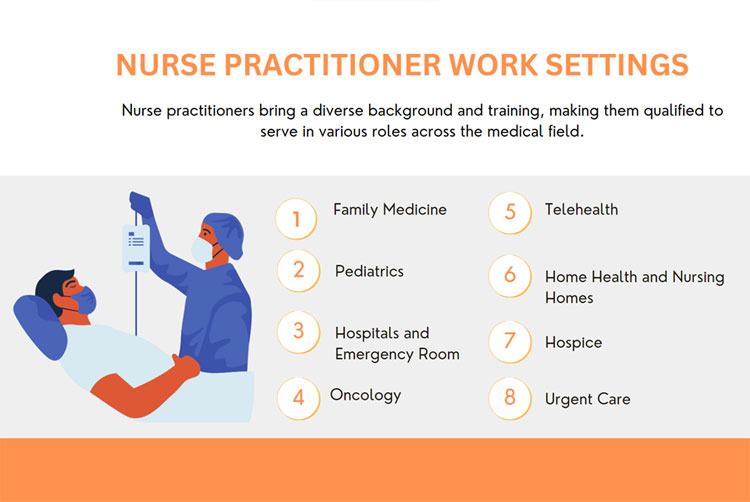 NURSE PRACTITIONER WORK SETTINGS

Nurse practitioners bring a diverse background and training, making them qualified to serve in various roles across the medical field.

1 Family Medicine

2 Pediatrics

3 Hospitals and Emergency Room

4 Oncology

5 Telehealth

6 Home Health and Nursing Homes

7 Hospice

8 Urgent Care